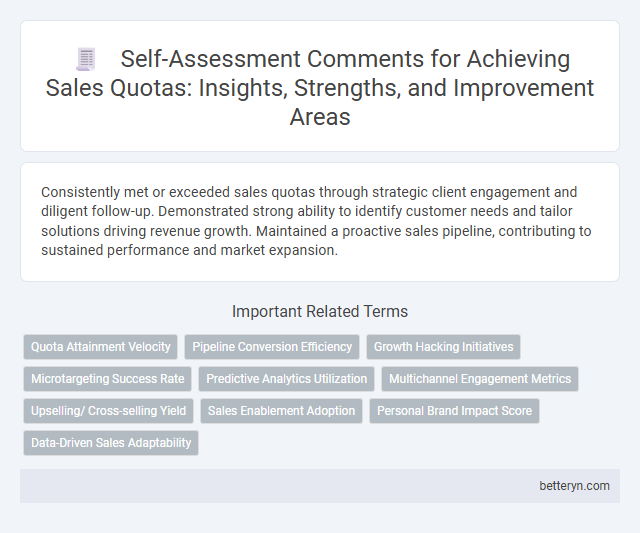 Self-Assessment Comments for Achieving Sales Quotas: Insights, Strengths, and Improvement Areas

Consistently met or exceeded sales quotas through strategic client engagement and diligent follow-up. Demonstrated strong ability to identify customer needs and tailor solutions driving revenue growth. Maintained a proactive sales pipeline, contributing to sustained performance and market expansion.

Important Related Terms

Quota Attainment Velocity
Pipeline Conversion Efficiency
Growth Hacking Initiatives
Microtargeting Success Rate
Predictive Analytics Utilization
Multichannel Engagement Metrics
Upselling/ Cross-selling Yield
Sales Enablement Adoption
Personal Brand Impact Score
Data-Driven Sales Adaptability

betteryn.com